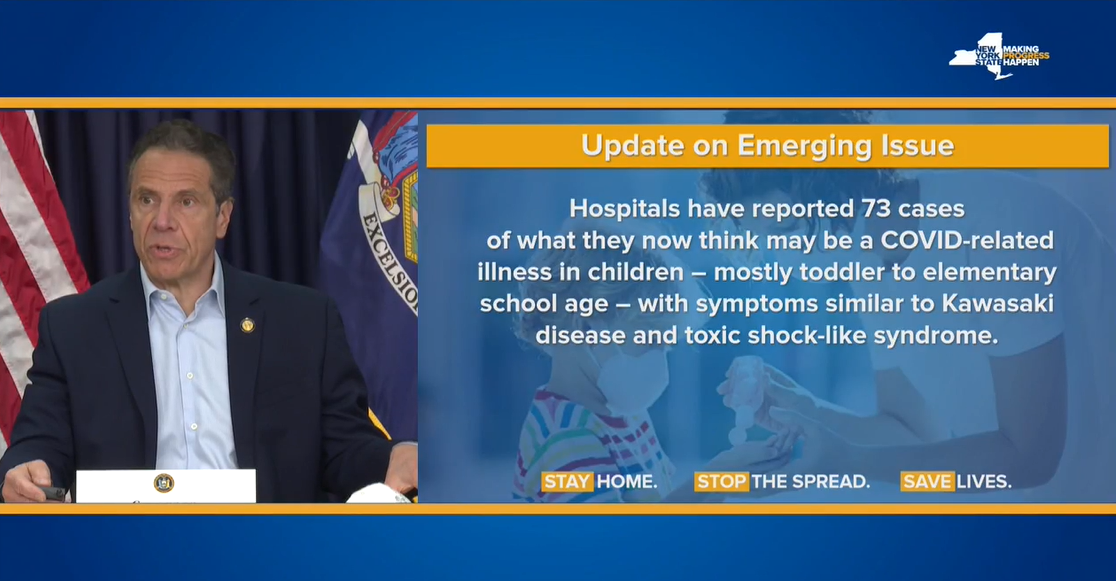 NEW YORK STATE MAKING PROGRESS HAPPEN

EXCELSIOR

Update on Emerging Issue

Hospitals have reported 73 cases of what they now think may be a COVID-related illness in children – mostly toddler to elementary school age – with symptoms similar to Kawasaki disease and toxic shock-like syndrome.

STAY HOME. STOP THE SPREAD. SAVE LIVES.